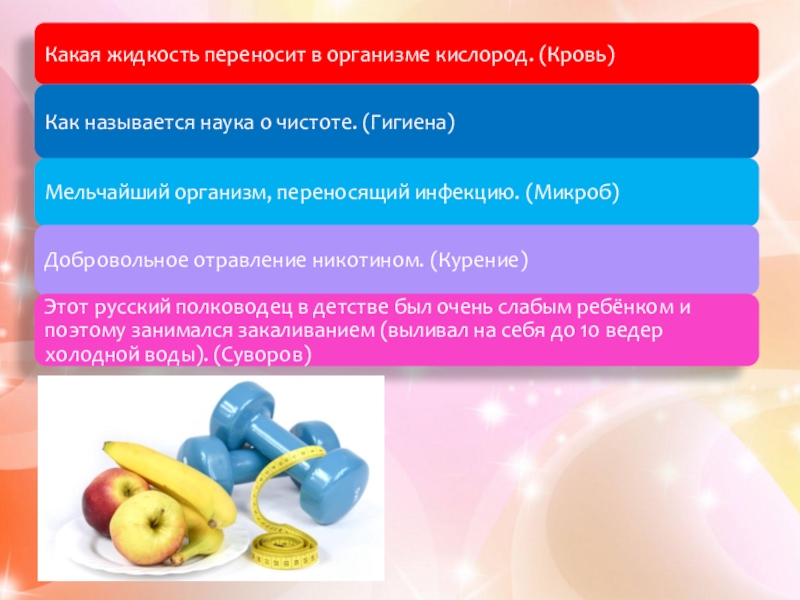 Какая жидкость переносит в организме кислород. (Кровь)

Как называется наука о чистоте. (Гигиена)

Мельчайший организм, переносящий инфекцию. (Микроб)

Добровольное отравление никотином. (Курение)

Этот русский полководец в детстве был очень слабым ребёнком и поэтому занимался закаливанием (выливал на себя до 10 ведер холодной воды). (Суворов)